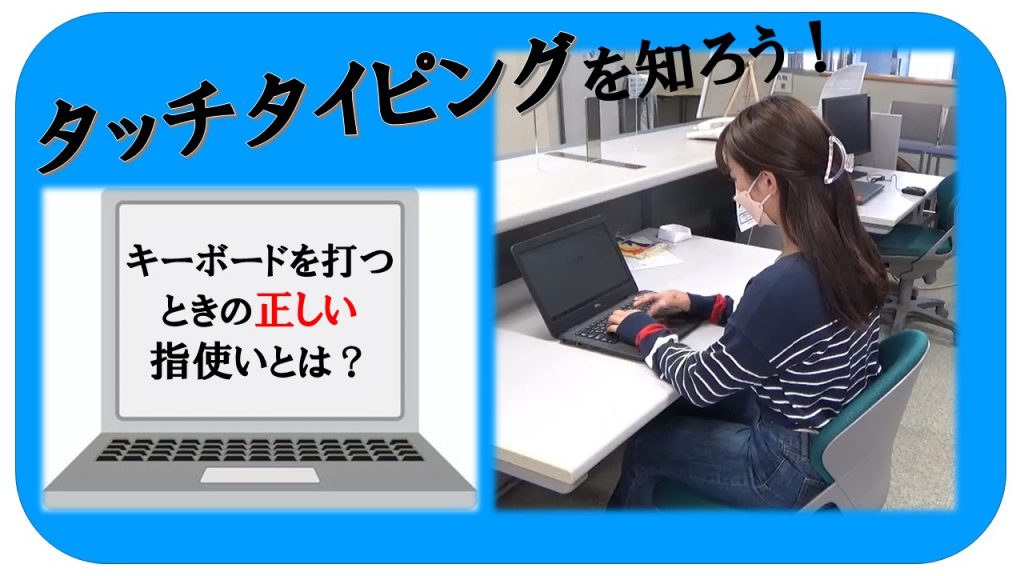 タッチタイピングを知ろう！

キーボードを打つときの正しい指使いとは？